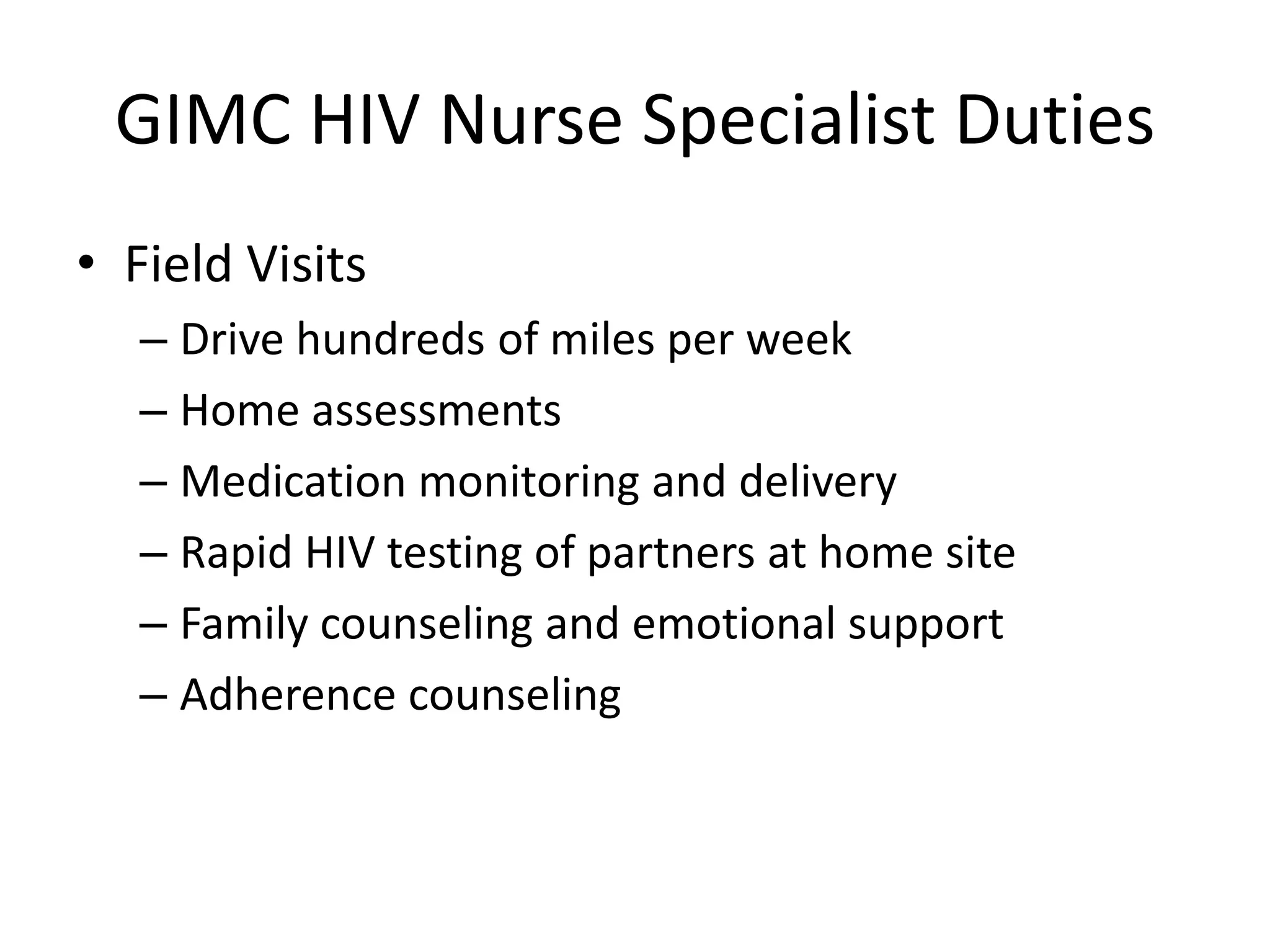 GIMC HIV Nurse Specialist Duties

• Field Visits
– Drive hundreds of miles per week
– Home assessments
– Medication monitoring and delivery
– Rapid HIV testing of partners at home site
– Family counseling and emotional support
– Adherence counseling